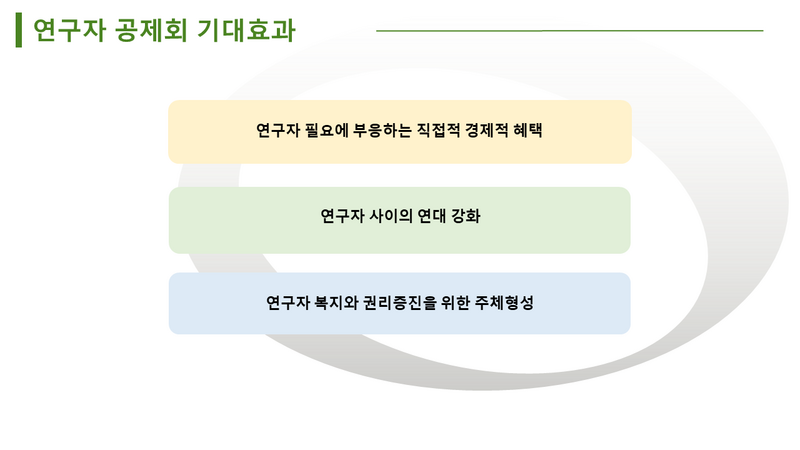 연구자 공제회 기대효과

연구자 필요에 부응하는 직접적 경제적 혜택

연구자 사이의 연대 강화

연구자 복지와 권리증진을 위한 주체형성